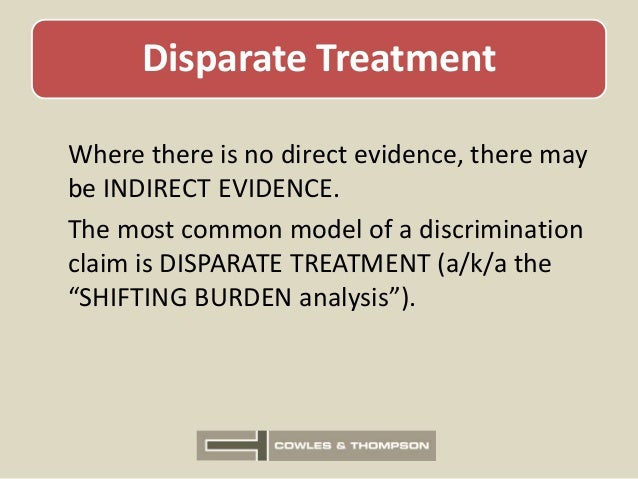 Disparate Treatment

Where there is no direct evidence, there may be INDIRECT EVIDENCE.

The most common model of a discrimination claim is DISPARATE TREATMENT (a/k/a the “SHIFTING BURDEN analysis”).

COWLES & THOMPSON